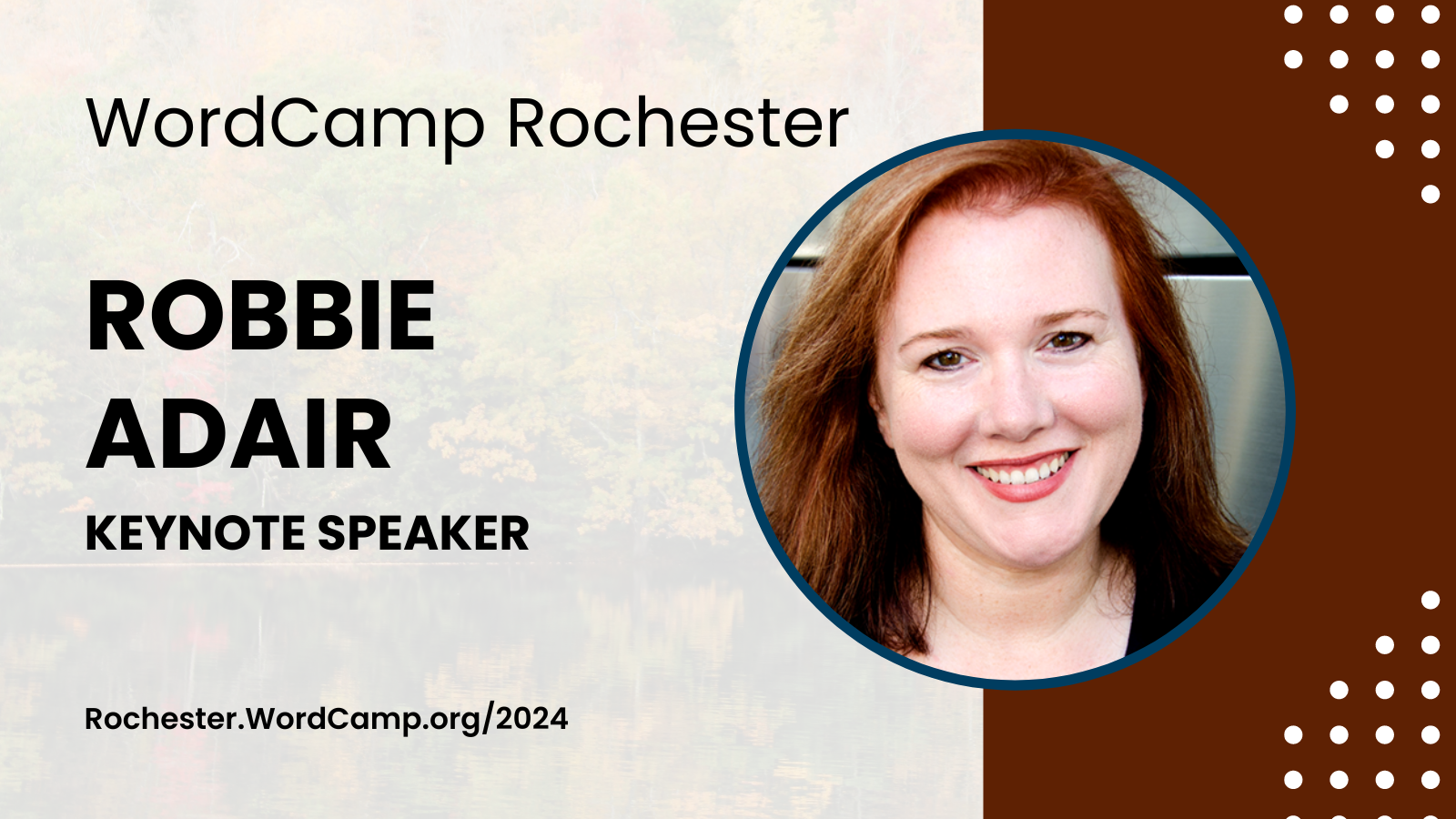 WordCamp Rochester

ROBBIE
ADAIR

KEYNOTE SPEAKER

Rochester.WordCamp.org/2024